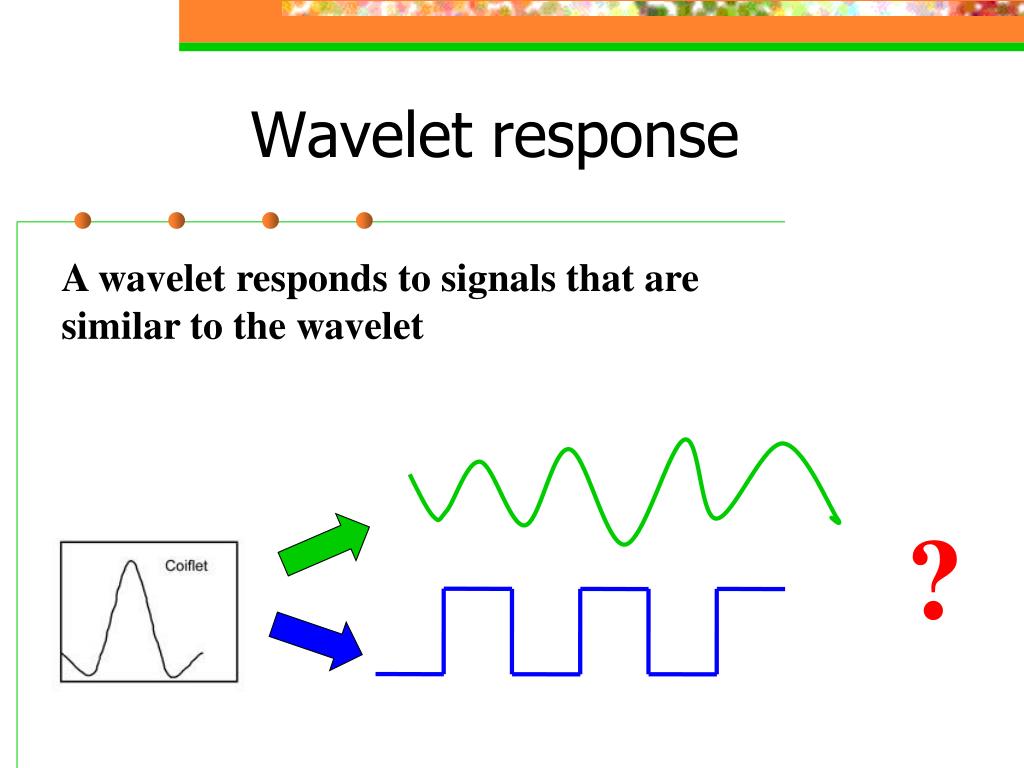 Wavelet response

A wavelet responds to signals that are similar to the wavelet

Coiflet

?